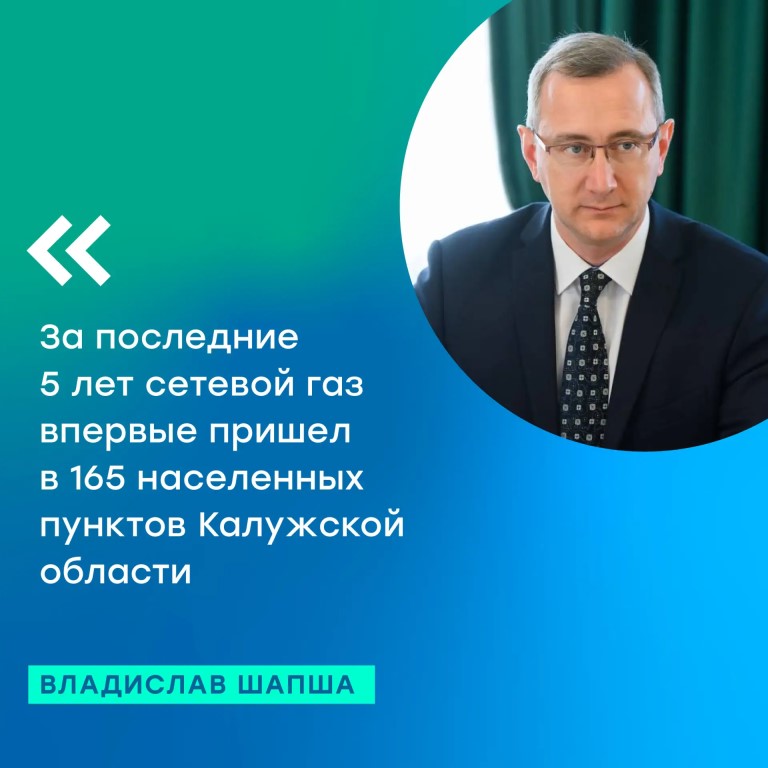 «

За последние 5 лет сетевой газ впервые пришел в 165 населенных пунктов Калужской области

ВЛАДИСЛАВ ШАПША